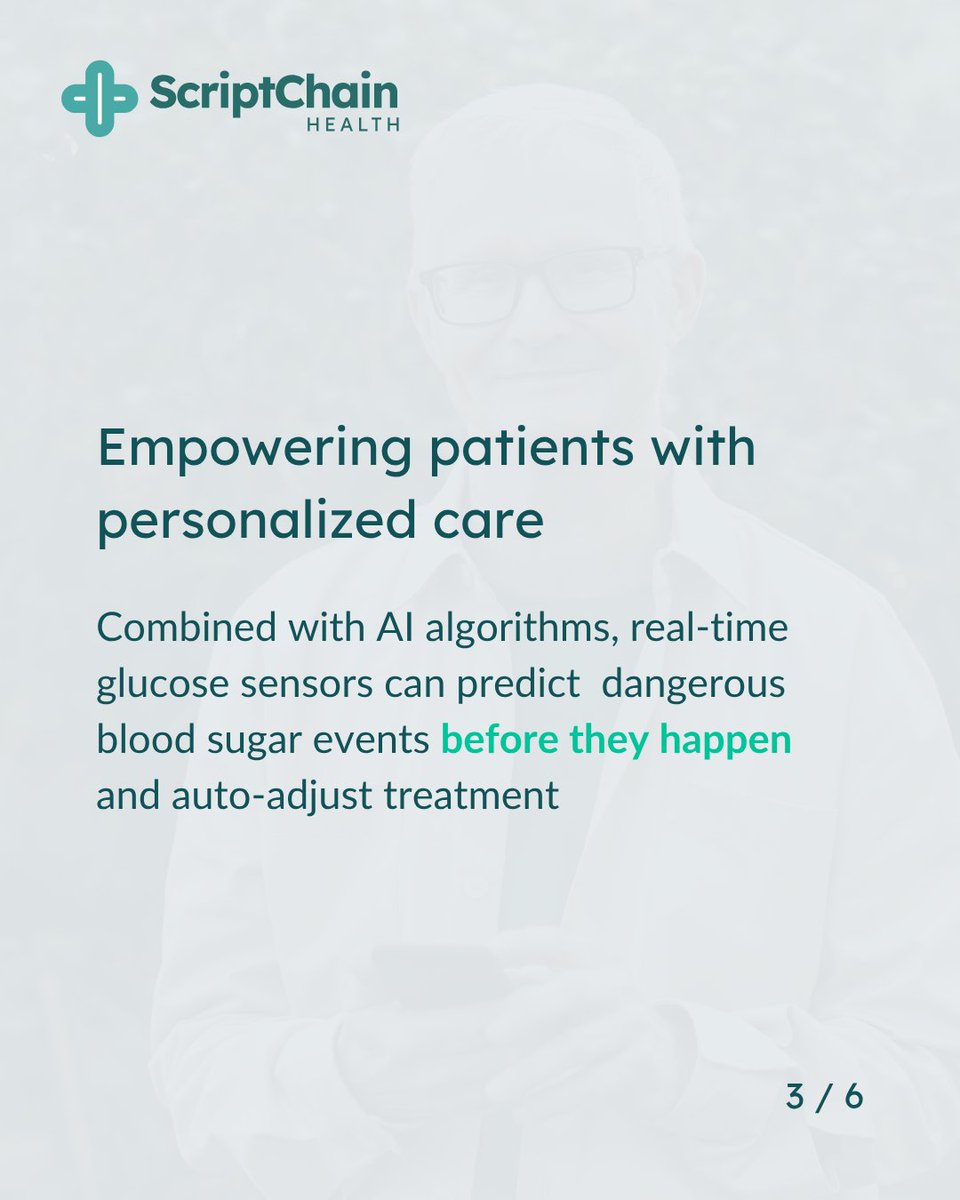 ScriptChain
HEALTH

Empowering patients with personalized care

Combined with AI algorithms, real-time glucose sensors can predict dangerous blood sugar events before they happen and auto-adjust treatment

3 / 6